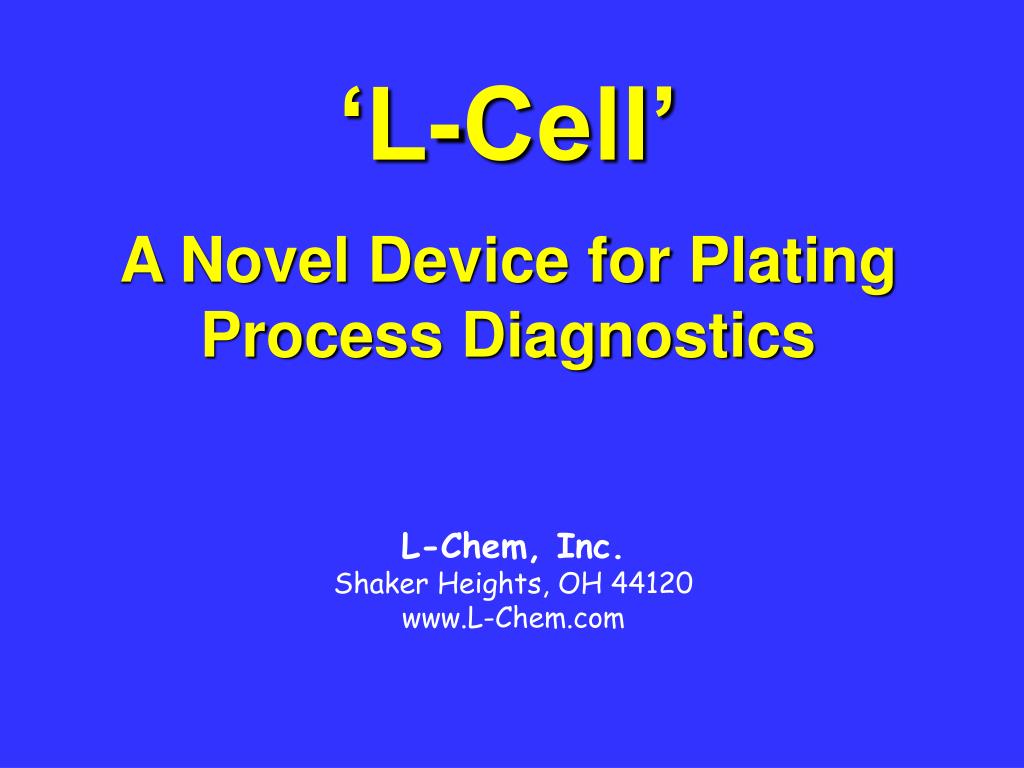 ‘L-Cell’

A Novel Device for Plating Process Diagnostics

L-Chem, Inc.
Shaker Heights, OH 44120
www.L-Chem.com